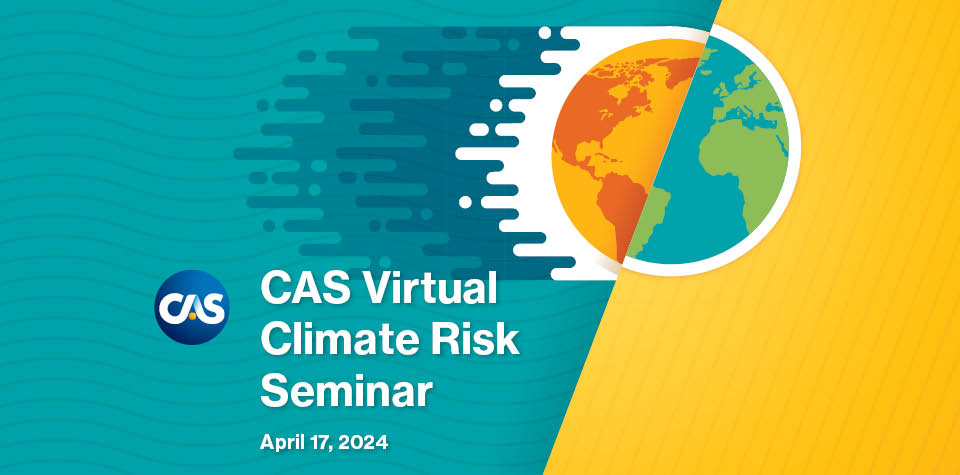 CAS

CAS Virtual Climate Risk Seminar

April 17, 2024